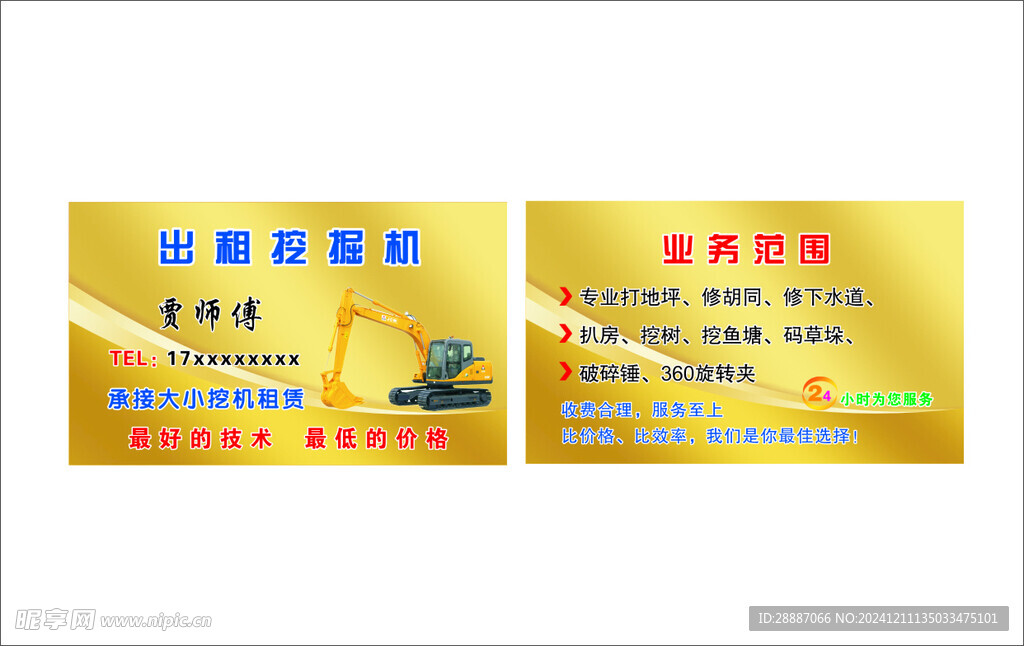 出租挖掘机

贾师傅

TEL：17xxxxxxxx

承接大小挖机租赁

最好的技术 最低的价格

业务范围

专业打地坪、修胡同、修下水道、

扒房、挖树、挖鱼塘、码草垛、

破碎锤、360旋转夹

24小时为您服务

收费合理，服务至上

比价格、比效率，我们是你最佳选择！

昵享网 www.nipic.cn

ID:28887066 NO:20241211135033475101